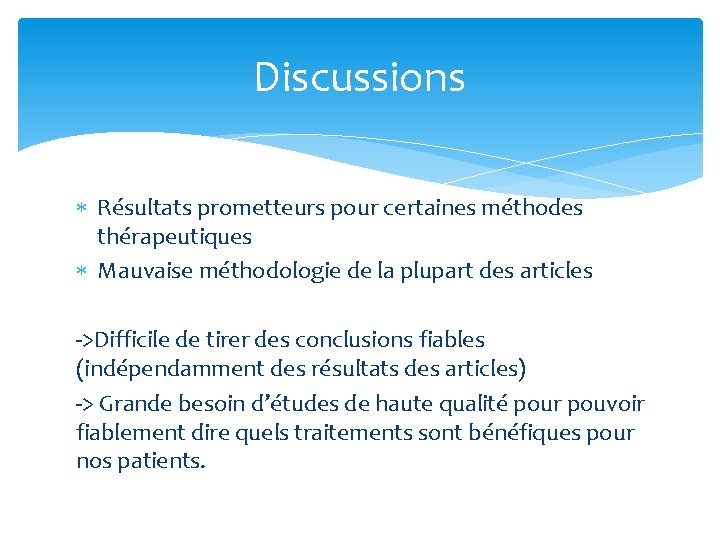 Discussions

* Résultats prometteurs pour certaines méthodes thérapeutiques
* Mauvaise méthodologie de la plupart des articles

->Difficile de tirer des conclusions fiables (indépendamment des résultats des articles)

-> Grande besoin d'études de haute qualité pour pouvoir fiablement dire quels traitements sont bénéfiques pour nos patients.